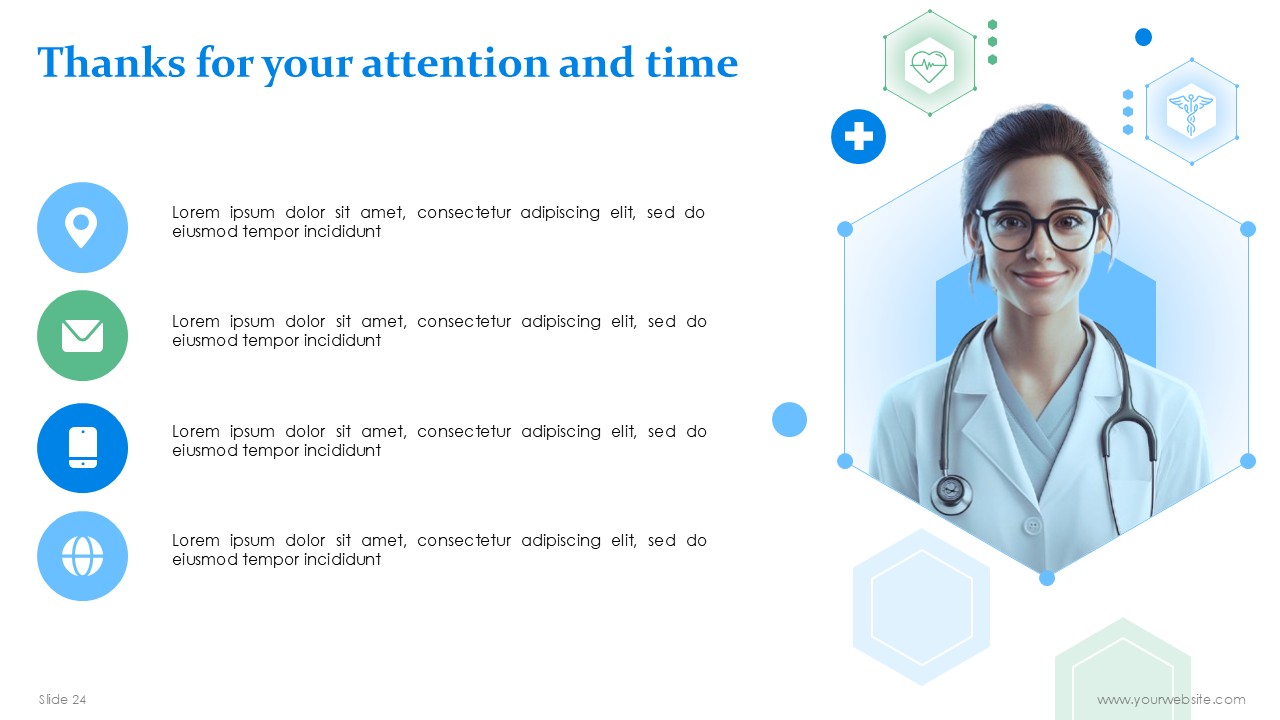 Thanks for your attention and time

Lorem ipsum dolor sit amet, consectetur adipiscing elit, sed do eiusmod tempor incididunt

Lorem ipsum dolor sit amet, consectetur adipiscing elit, sed do eiusmod tempor incididunt

Lorem ipsum dolor sit amet, consectetur adipiscing elit, sed do eiusmod tempor incididunt

Lorem ipsum dolor sit amet, consectetur adipiscing elit, sed do eiusmod tempor incididunt

Slide 24

www.yourwebsite.com